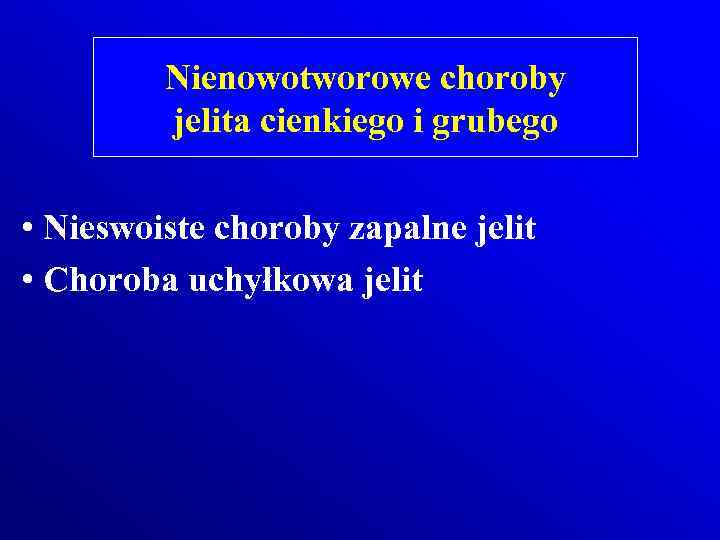 Nienowotworowe choroby jelita cienkiego i grubego

• Nieswoiste choroby zapalne jelit
• Choroba uchyłkowa jelit